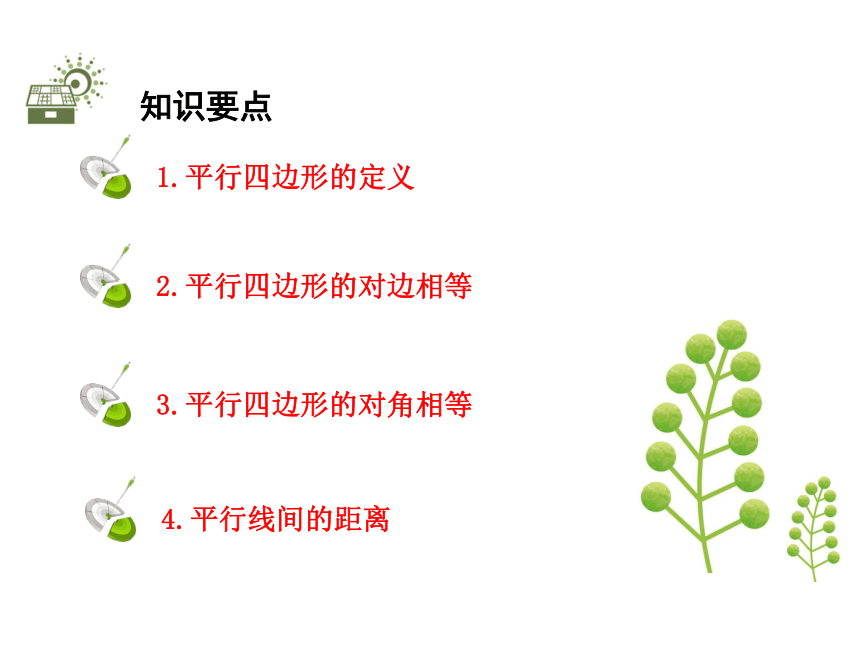 知识要点

1.平行四边形的定义

2.平行四边形的对边相等

3.平行四边形的对角相等

4.平行线间的距离